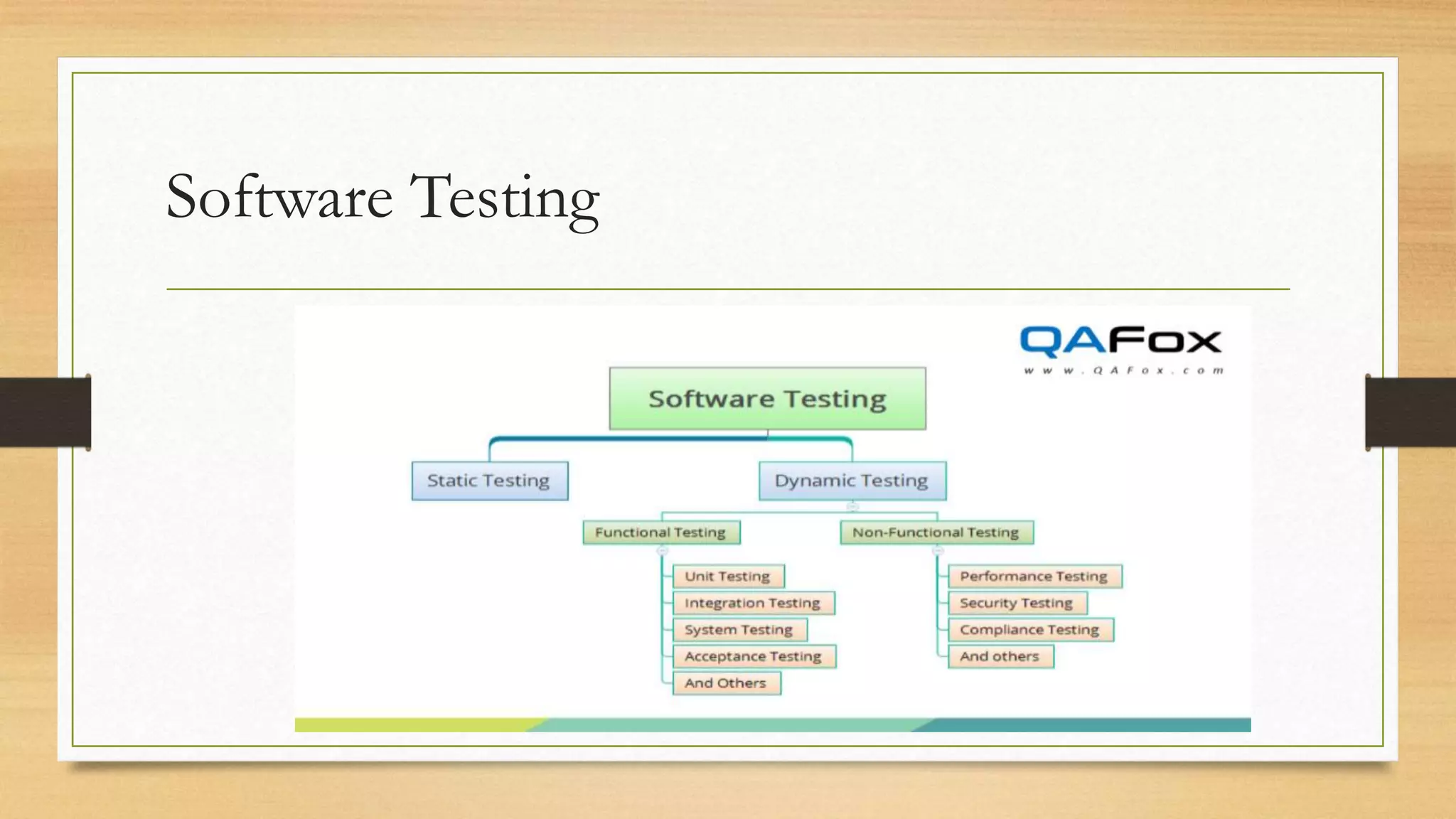 Software Testing

QAFox
www.QAFox.com

Software Testing

Static Testing

Dynamic Testing

Functional Testing

Non-Functional Testing

Unit Testing
Integration Testing
System Testing
Acceptance Testing
And Others

Performance Testing
Security Testing
Compliance Testing
And others